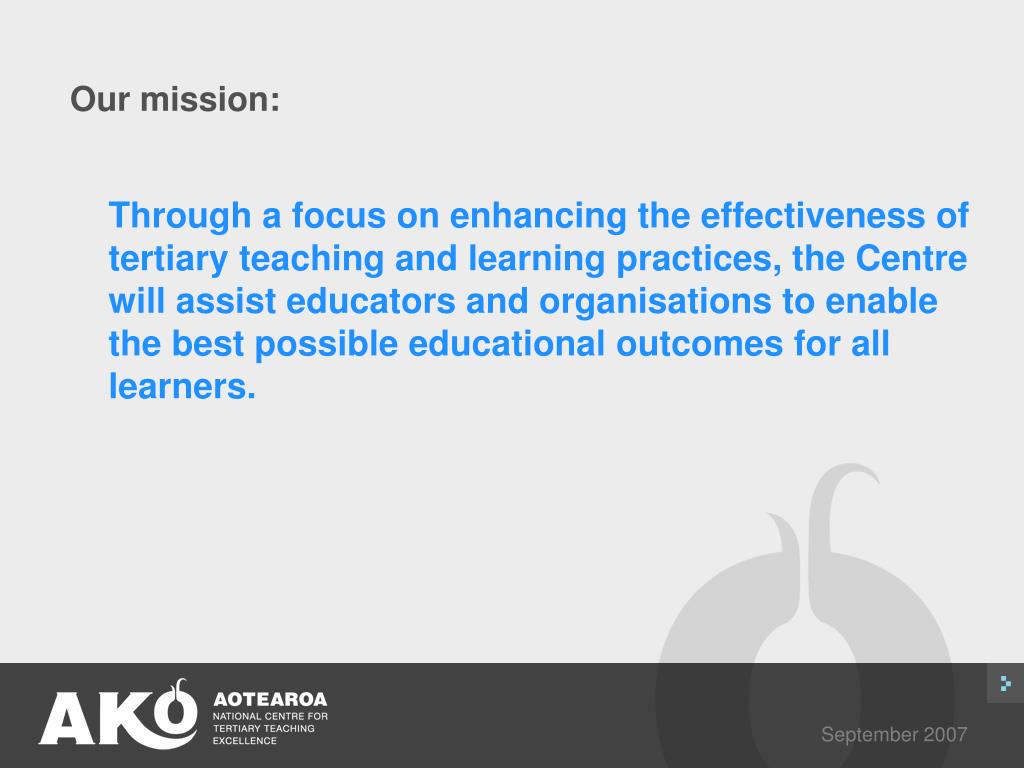 Our mission:

Through a focus on enhancing the effectiveness of tertiary teaching and learning practices, the Centre will assist educators and organisations to enable the best possible educational outcomes for all learners.

AKO AOTEAROA NATIONAL CENTRE FOR TERTIARY TEACHING EXCELLENCE

September 2007